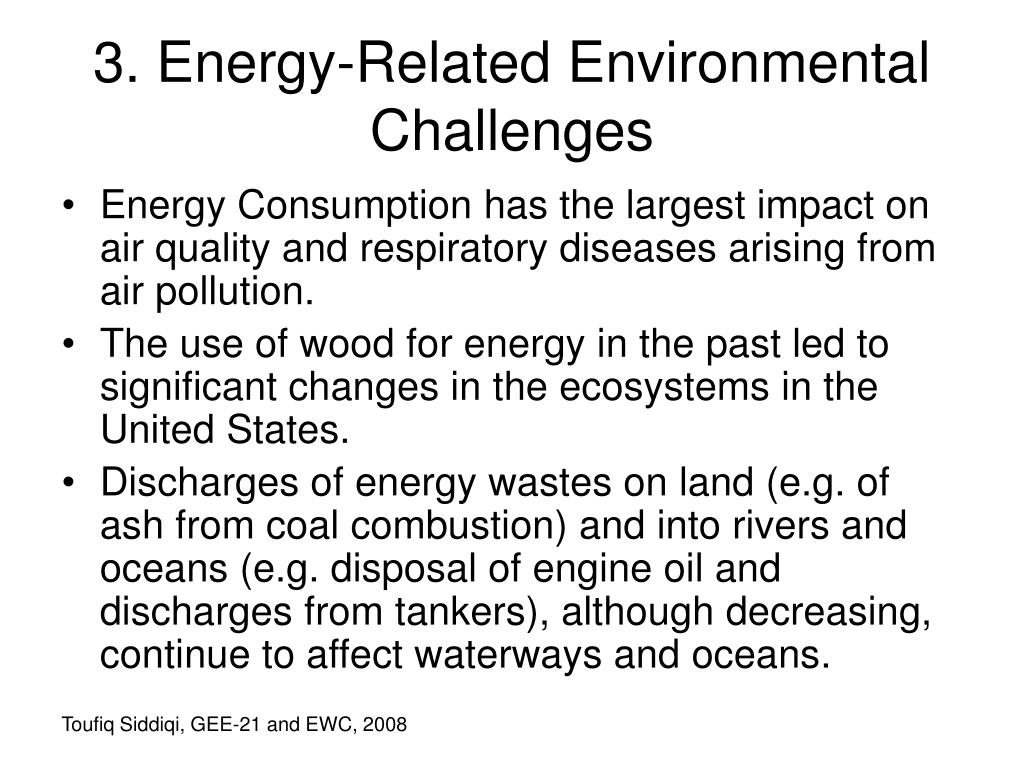 3. Energy-Related Environmental Challenges

• Energy Consumption has the largest impact on air quality and respiratory diseases arising from air pollution.

• The use of wood for energy in the past led to significant changes in the ecosystems in the United States.

• Discharges of energy wastes on land (e.g. of ash from coal combustion) and into rivers and oceans (e.g. disposal of engine oil and discharges from tankers), although decreasing, continue to affect waterways and oceans.

Toufiq Siddiqi, GEE-21 and EWC, 2008